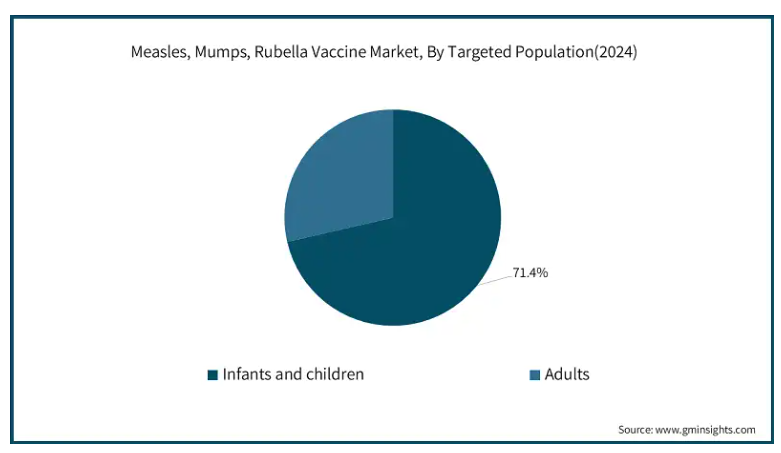 Measles, Mumps, Rubella Vaccine Market, By Targeted Population(2024)

71.4%

Infants and children

Adults

Source: www.gminsights.com